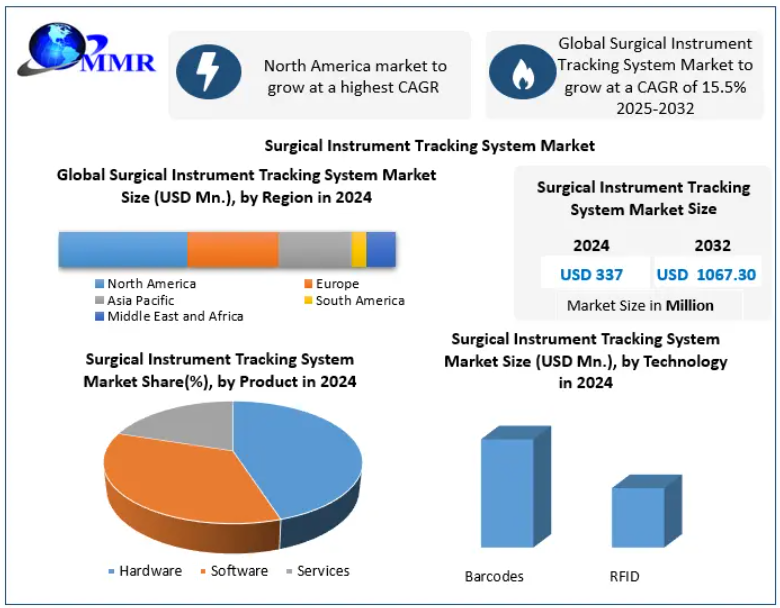 MMR

North America market to grow at a highest CAGR

Global Surgical Instrument Tracking System Market to grow at a CAGR of 15.5% 2025-2032

Surgical Instrument Tracking System Market

Global Surgical Instrument Tracking System Market Size (USD Mn.), by Region in 2024

North America
Europe
Asia Pacific
South America
Middle East and Africa

Surgical Instrument Tracking System Market Size

| 2024 | 2032 |
|---|---|
| USD 337 | USD 1067.30 |

Market Size in Million

Surgical Instrument Tracking System Market Share(%), by Product in 2024

Hardware
Software
Services

Surgical Instrument Tracking System Market Size (USD Mn.), by Technology in 2024

Barcodes
RFID